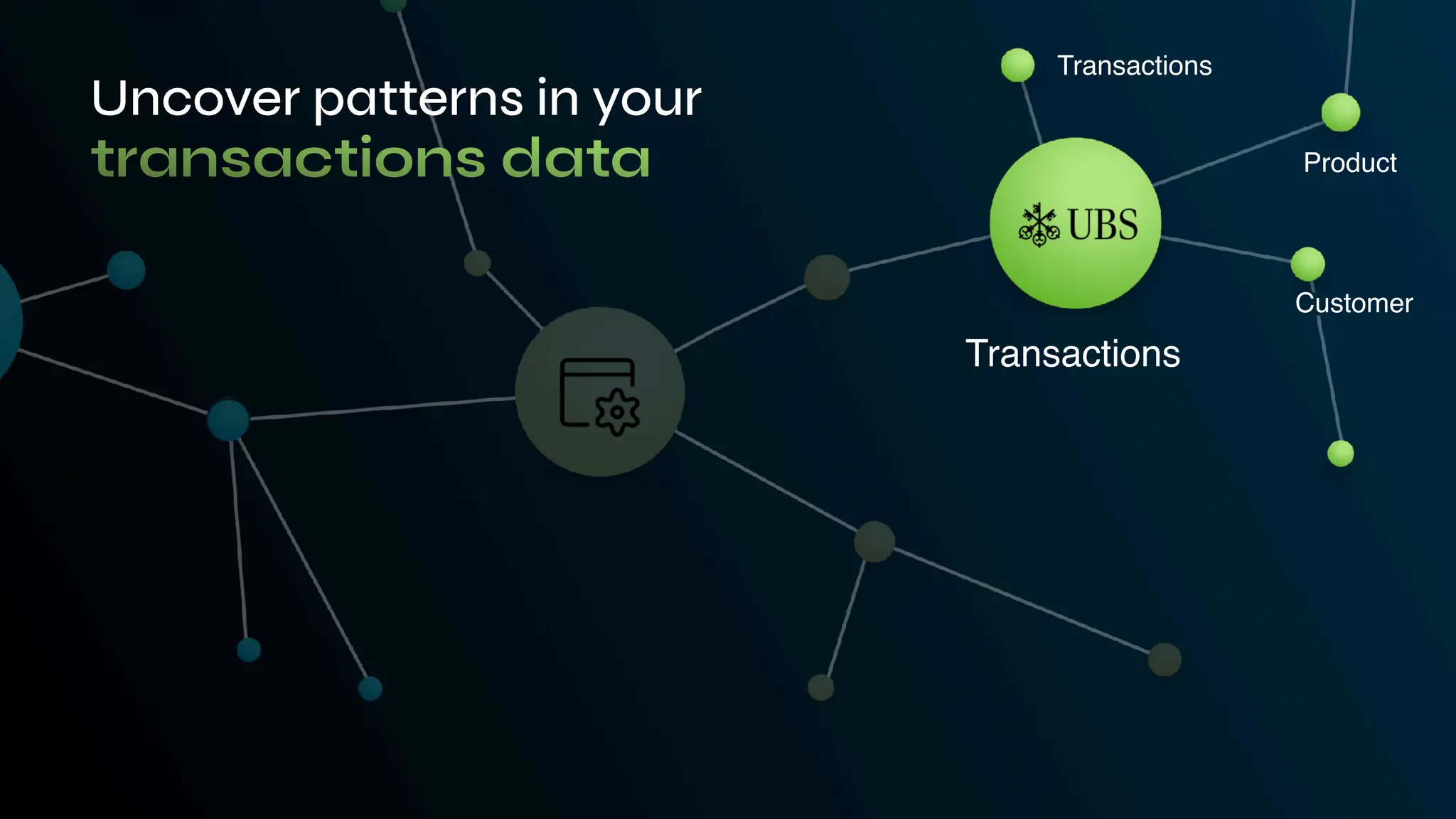 Uncover patterns in your transactions data

Transactions

Product

UBS

Customer

Transactions